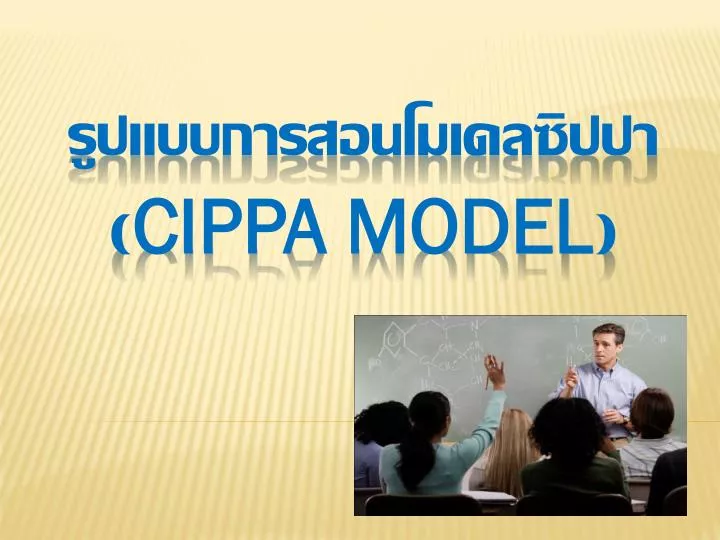 รูปแบบการสอนโมเดลซิปปา
(CIPPA MODEL)